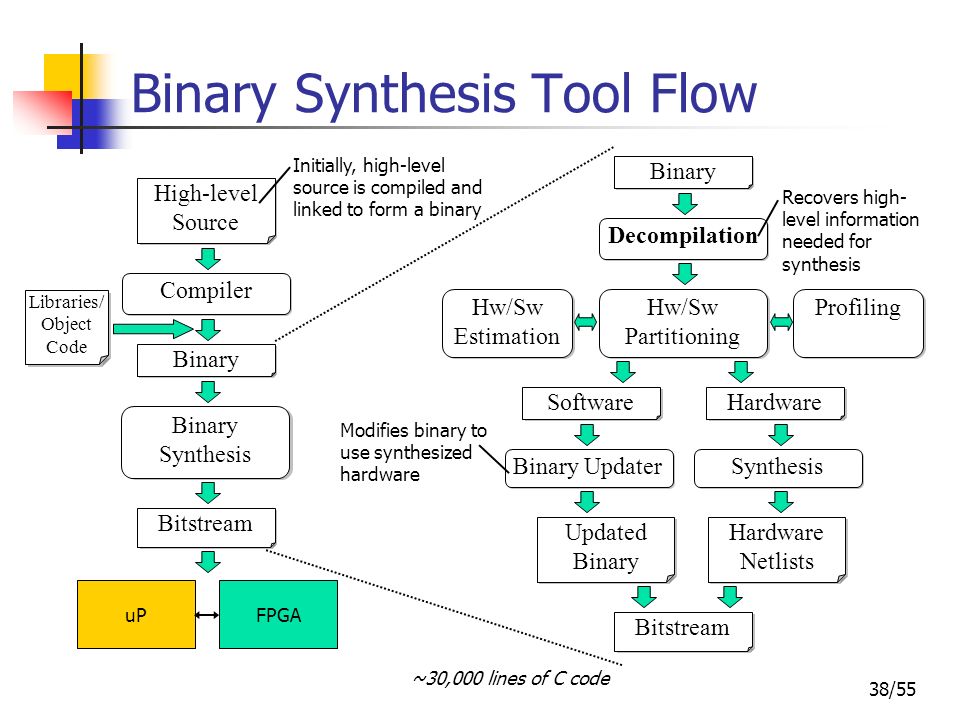 Binary Synthesis Tool Flow

High-level Source

Initially, high-level source is compiled and linked to form a binary

Compiler

Libraries/ Object Code

Binary

Binary Synthesis

Bitstream

uP

FPGA

Binary

Decompilation

Recovers high-level information needed for synthesis

Hw/Sw Estimation

Hw/Sw Partitioning

Profiling

Software

Hardware

Modifies binary to use synthesized hardware

Binary Updater

Synthesis

Updated Binary

Hardware Netlists

Bitstream

~30,000 lines of C code

38/55